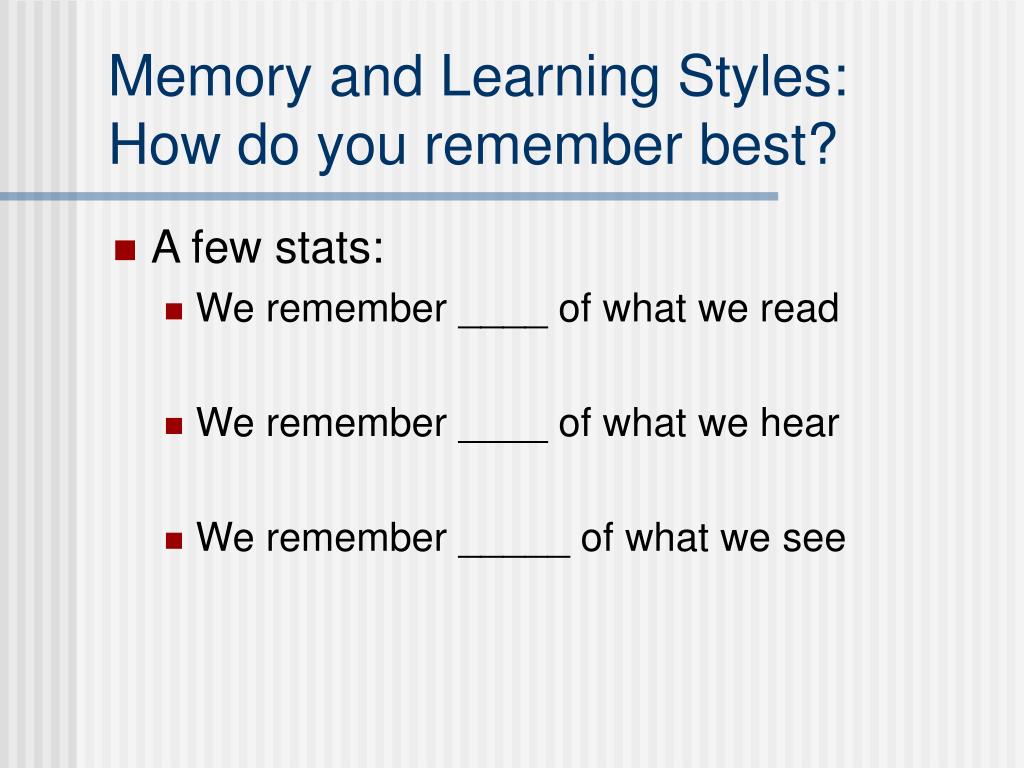 Memory and Learning Styles: How do you remember best?

A few stats:

We remember ____ of what we read

We remember ____ of what we hear

We remember _____ of what we see